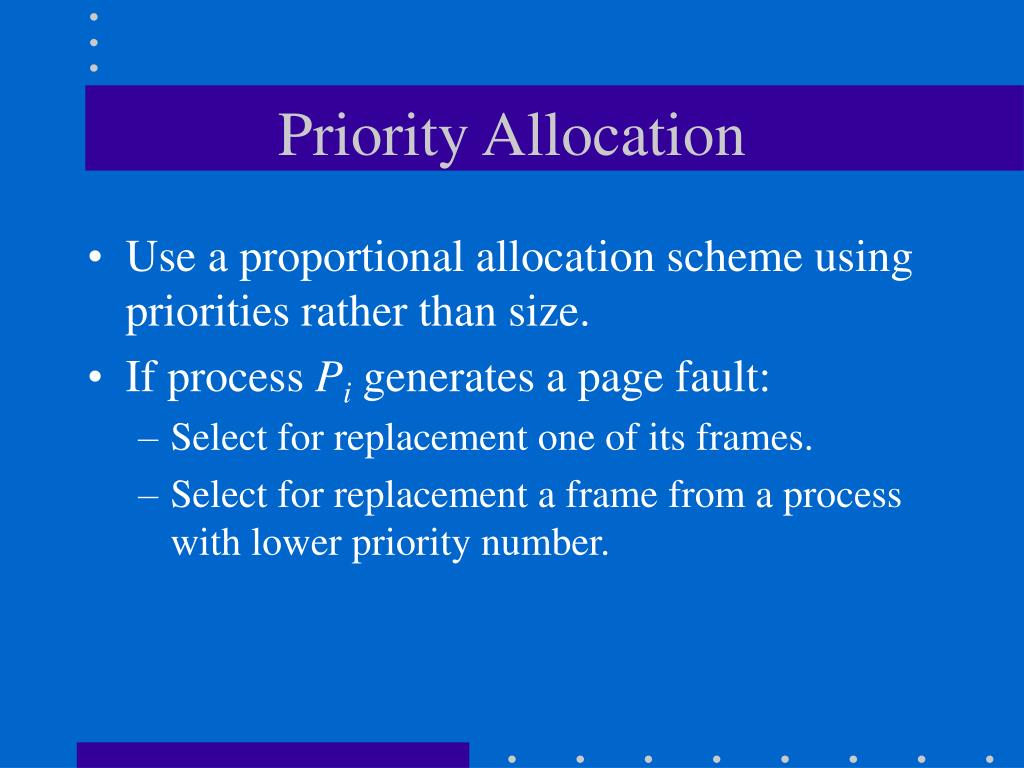 Priority Allocation

• Use a proportional allocation scheme using priorities rather than size.

• If process $P_i$ generates a page fault:

– Select for replacement one of its frames.

– Select for replacement a frame from a process with lower priority number.